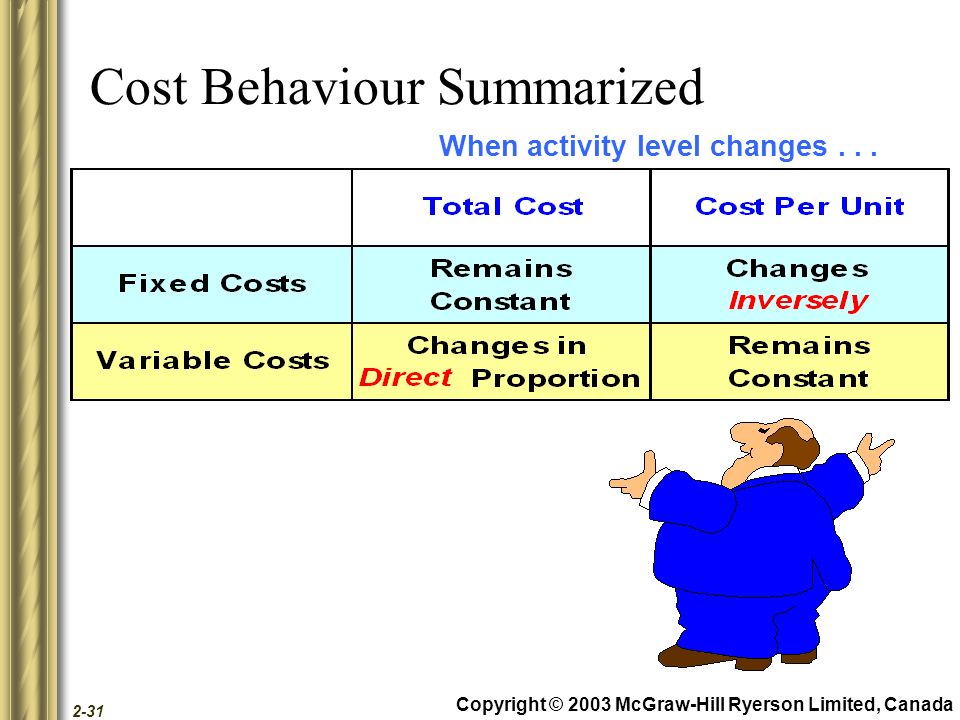 Cost Behaviour Summarized

When activity level changes . . .

| | Total Cost | Cost Per Unit |
|---|---|---|
| Fixed Costs | Remains Constant | Changes Inversely |
| Variable Costs | Changes in Direct Proportion | Remains Constant |

2-31

Copyright © 2003 McGraw-Hill Ryerson Limited, Canada